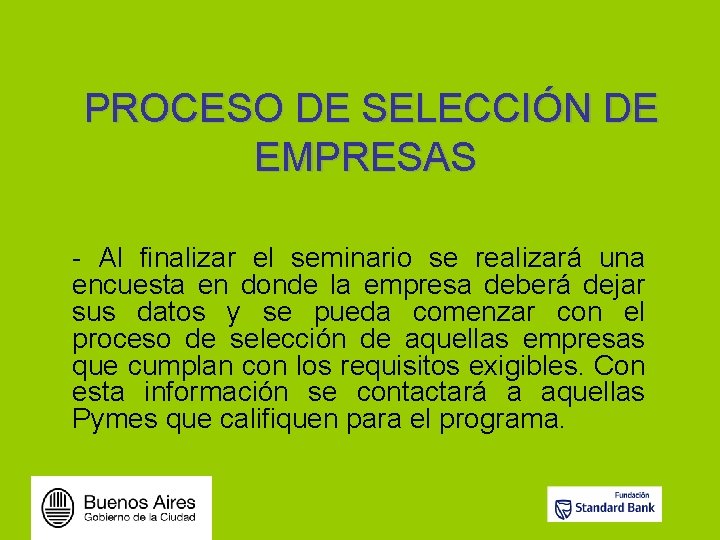 PROCESO DE SELECCIÓN DE EMPRESAS

- Al finalizar el seminario se realizará una encuesta en donde la empresa deberá dejar sus datos y se pueda comenzar con el proceso de selección de aquellas empresas que cumplan con los requisitos exigibles. Con esta información se contactará a aquellas Pymes que califiquen para el programa.

Buenos Aires
Gobierno de la Ciudad

Fundación
Standard Bank